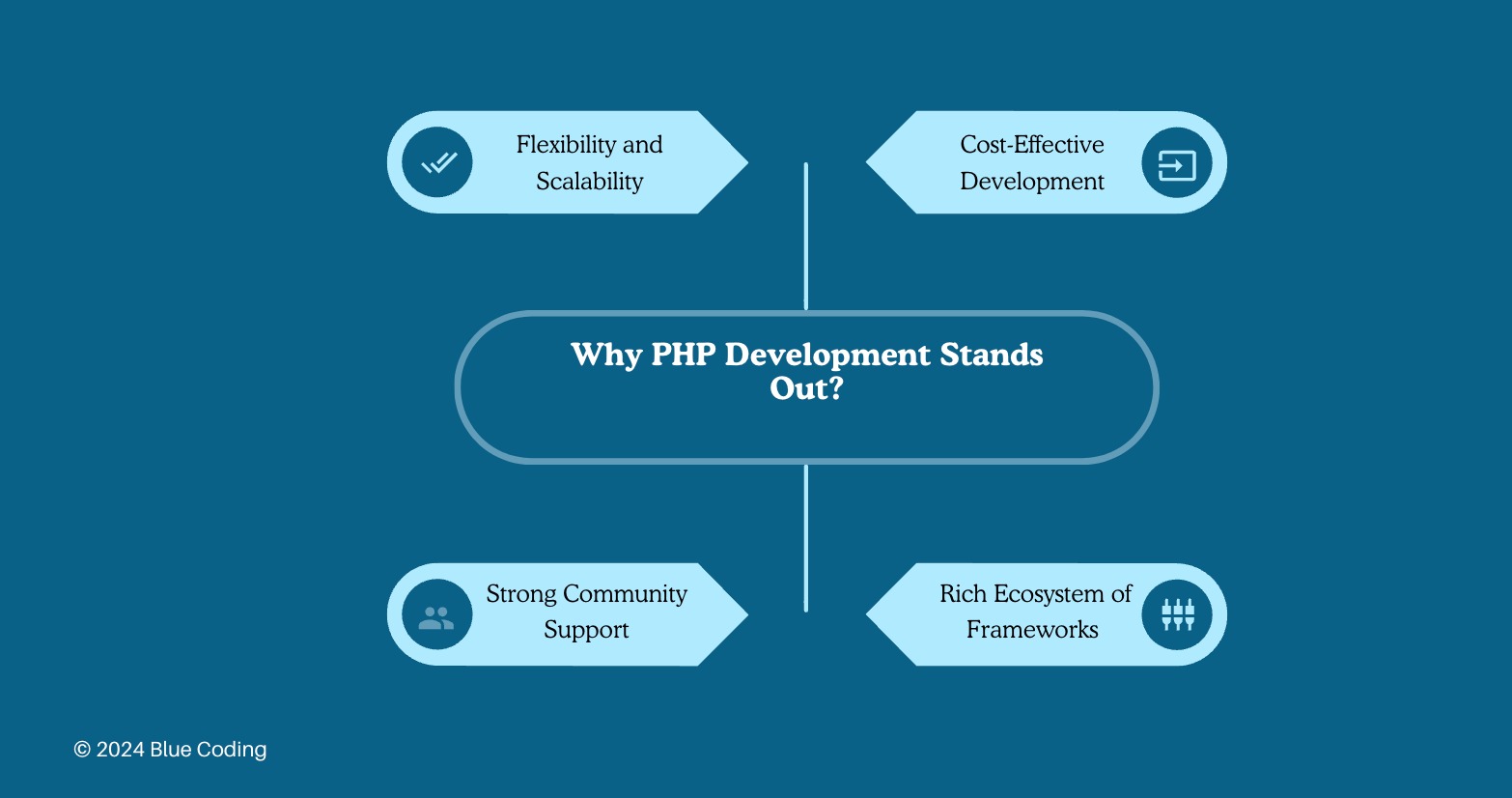 Flexibility and Scalability

Cost-Effective Development

Why PHP Development Stands Out?

Strong Community Support

Rich Ecosystem of Frameworks

© 2024 Blue Coding